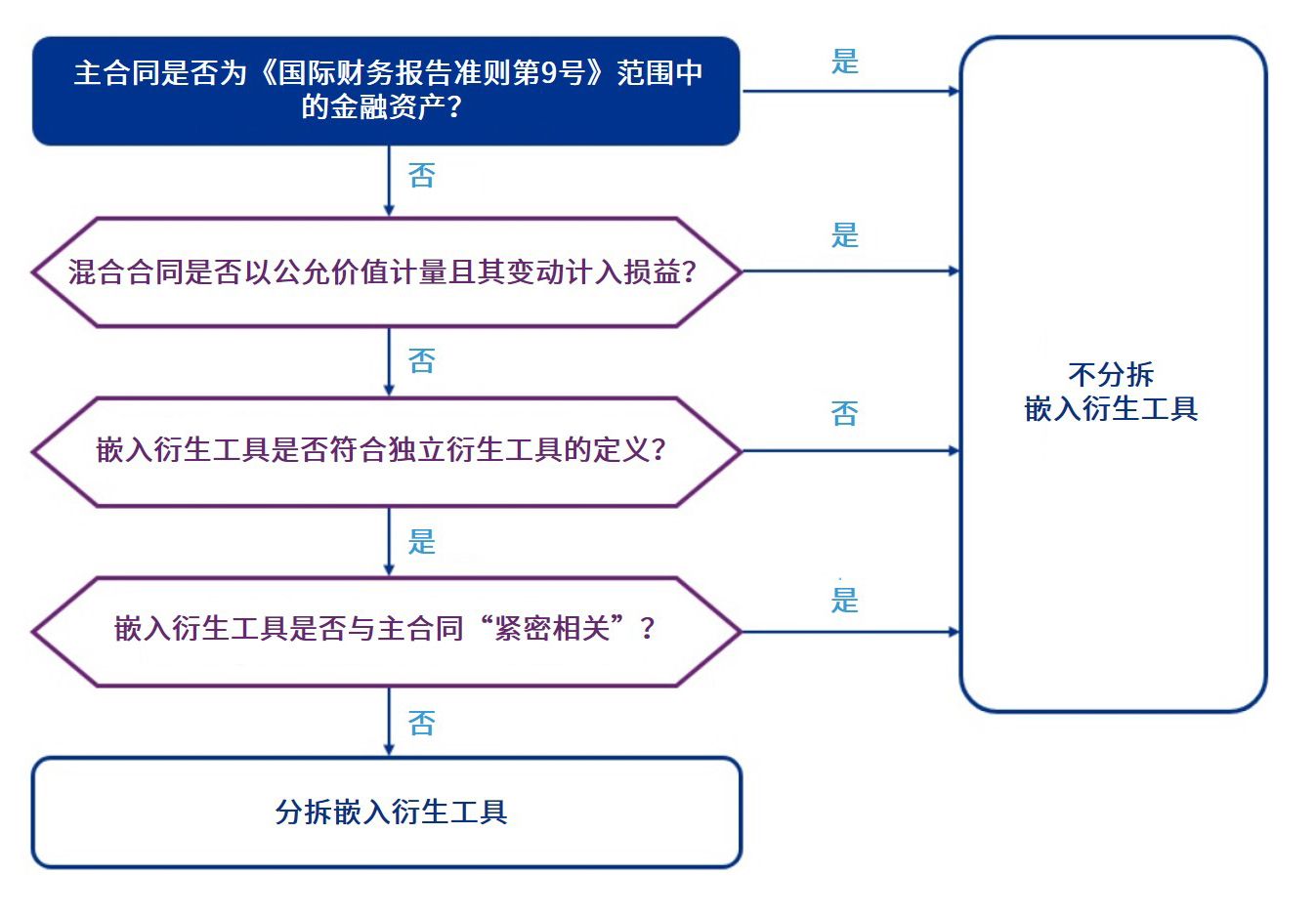 主合同是否为《国际财务报告准则第9号》范围中的金融资产？

是

否

混合合同是否以公允价值计量且其变动计入损益？

是

否

嵌入衍生工具是否符合独立衍生工具的定义？

否

是

嵌入衍生工具是否与主合同“紧密相关”？

是

否

分拆嵌入衍生工具

不分拆
嵌入衍生工具